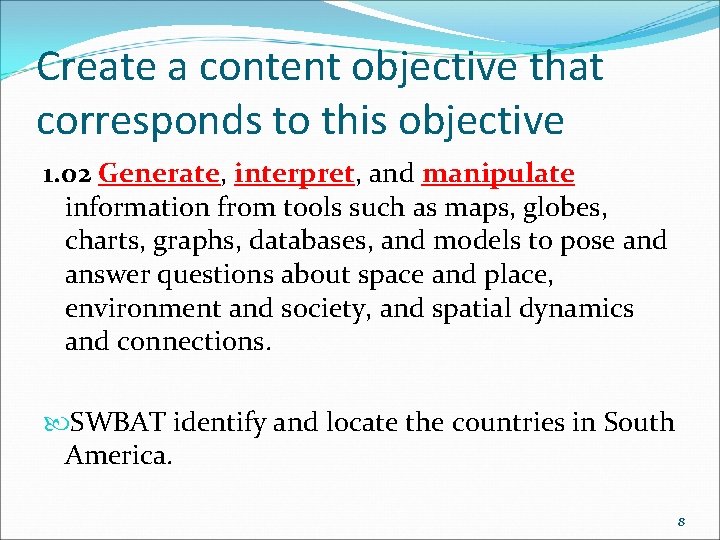 Create a content objective that corresponds to this objective

1.02 Generate, interpret, and manipulate information from tools such as maps, globes, charts, graphs, databases, and models to pose and answer questions about space and place, environment and society, and spatial dynamics and connections.

SWBAT identify and locate the countries in South America.

8